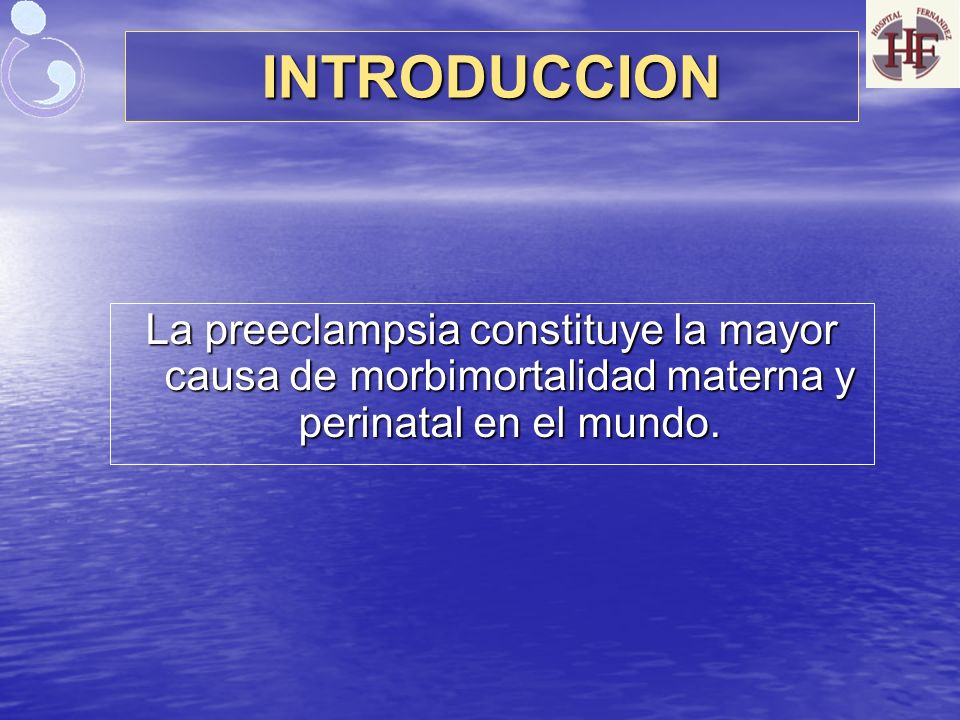 INTRODUCCION

HOSPITAL FERNANDEZ
HF

La preeclampsia constituye la mayor causa de morbimortalidad materna y perinatal en el mundo.